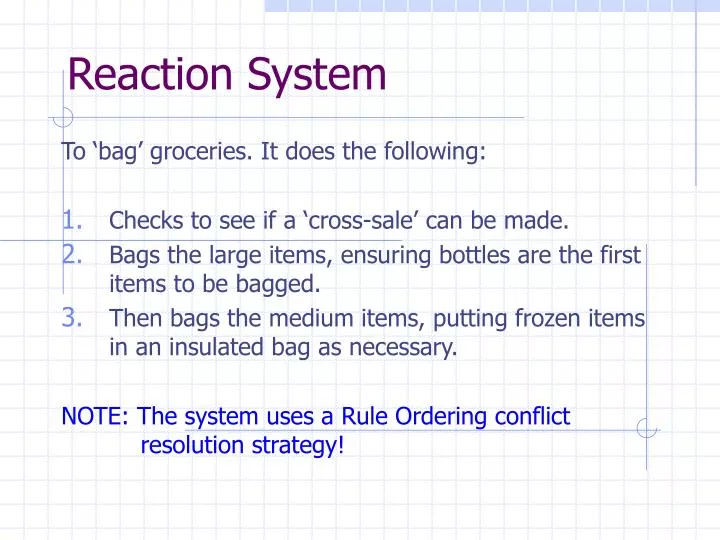 Reaction System

To ‘bag’ groceries. It does the following:

1. Checks to see if a ‘cross-sale’ can be made.
2. Bags the large items, ensuring bottles are the first items to be bagged.
3. Then bags the medium items, putting frozen items in an insulated bag as necessary.

NOTE: The system uses a Rule Ordering conflict resolution strategy!